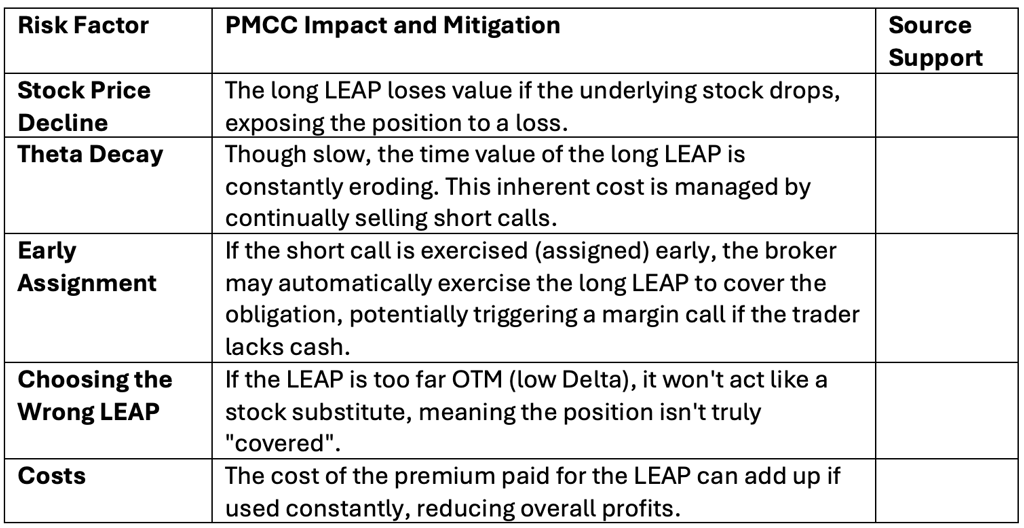 | Risk Factor | PMCC Impact and Mitigation | Source Support |
|---|---|---|
| Stock Price Decline | The long LEAP loses value if the underlying stock drops, exposing the position to a loss. | |
| Theta Decay | Though slow, the time value of the long LEAP is constantly eroding. This inherent cost is managed by continually selling short calls. | |
| Early Assignment | If the short call is exercised (assigned) early, the broker may automatically exercise the long LEAP to cover the obligation, potentially triggering a margin call if the trader lacks cash. | |
| Choosing the Wrong LEAP | If the LEAP is too far OTM (low Delta), it won't act like a stock substitute, meaning the position isn't truly "covered". | |
| Costs | The cost of the premium paid for the LEAP can add up if used constantly, reducing overall profits. | |